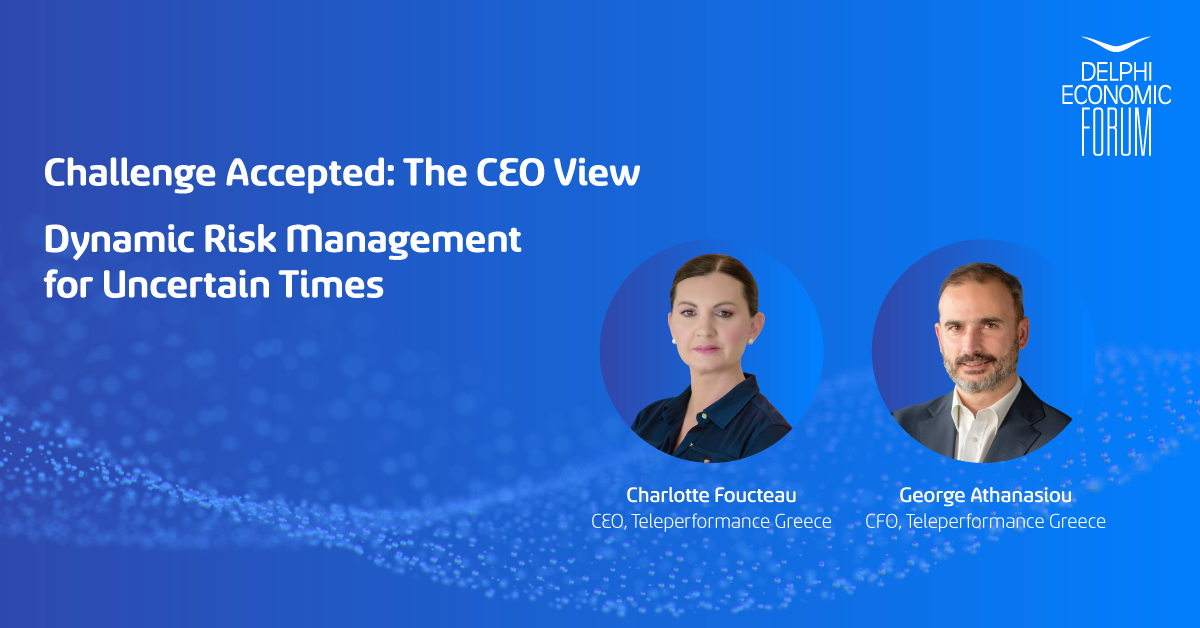 DELPHI ECONOMIC FORUM

Challenge Accepted: The CEO View

Dynamic Risk Management for Uncertain Times

Charlotte Foucteau
CEO, Teleperformance Greece

George Athanasiou
CFO, Teleperformance Greece